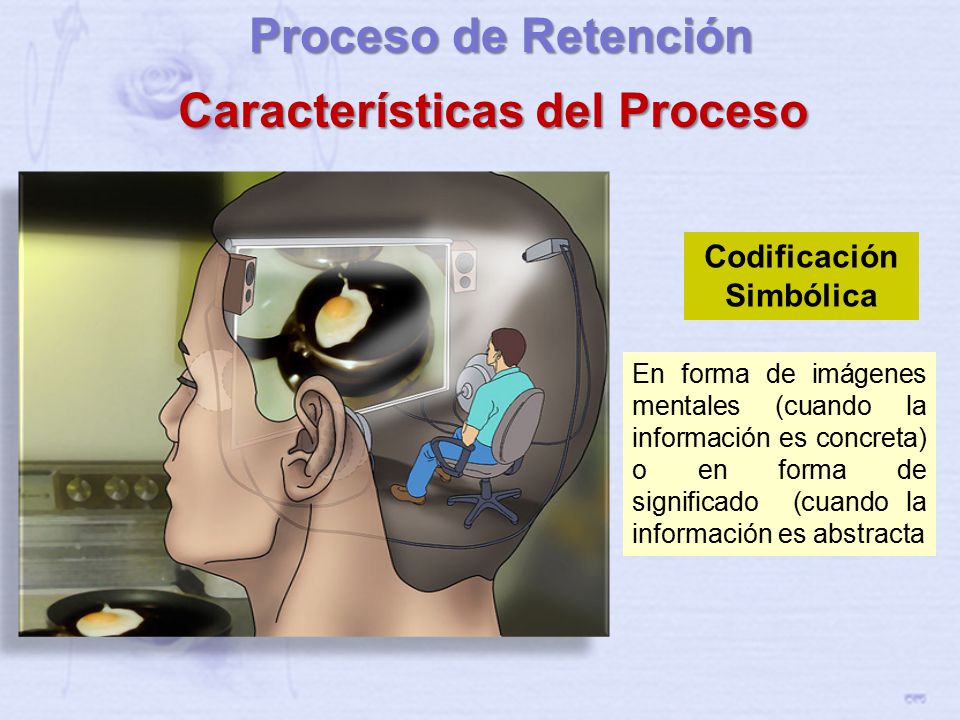 Proceso de Retención

Características del Proceso

Codificación Simbólica

En forma de imágenes mentales (cuando la información es concreta) o en forma de significado (cuando la información es abstracta